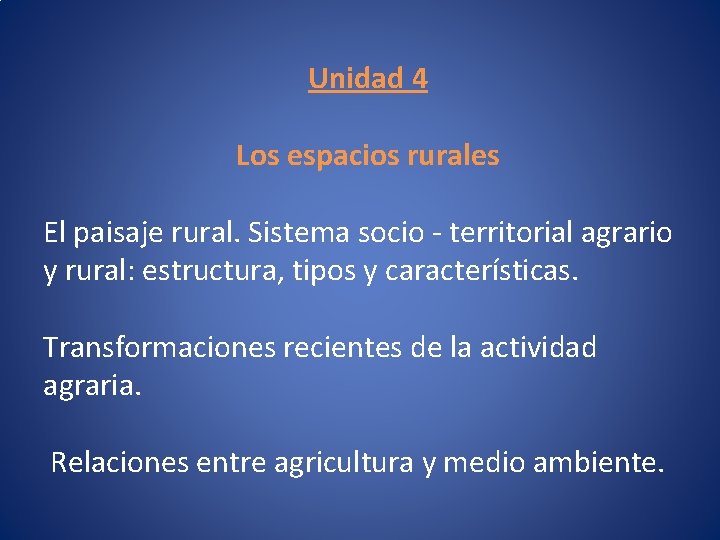 Unidad 4

Los espacios rurales

El paisaje rural. Sistema socio - territorial agrario y rural: estructura, tipos y características.

Transformaciones recientes de la actividad agraria.

Relaciones entre agricultura y medio ambiente.